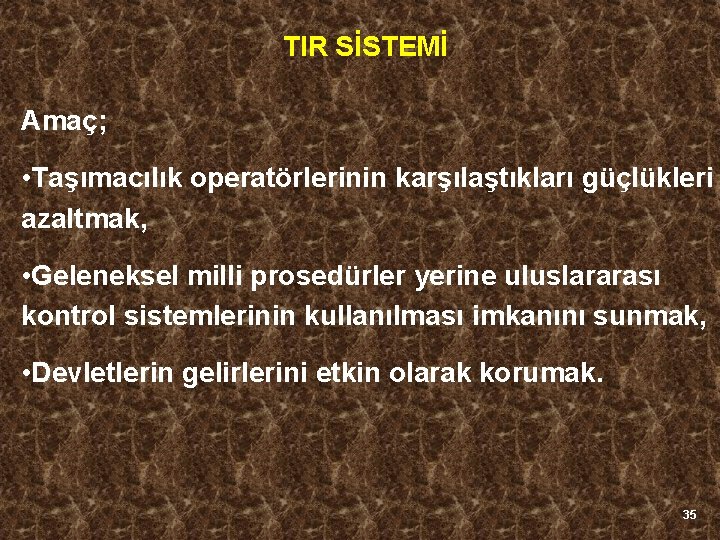 TIR SİSTEMİ

Amaç;

•Taşımacılık operatörlerinin karşılaştıkları güçlükleri azaltmak,

•Geleneksel milli prosedürler yerine uluslararası kontrol sistemlerinin kullanılması imkanını sunmak,

•Devletlerin gelirlerini etkin olarak korumak.

35